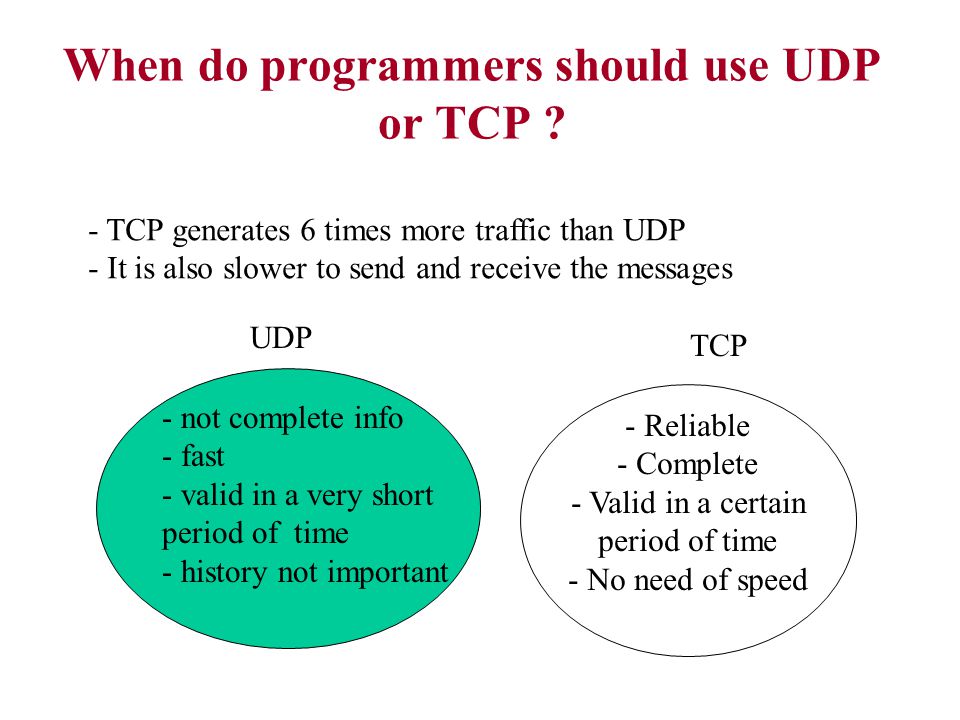 When do programmers should use UDP or TCP ?

- TCP generates 6 times more traffic than UDP
- It is also slower to send and receive the messages

UDP

- not complete info
- fast
- valid in a very short period of time
- history not important

TCP

- Reliable
- Complete
- Valid in a certain period of time
- No need of speed